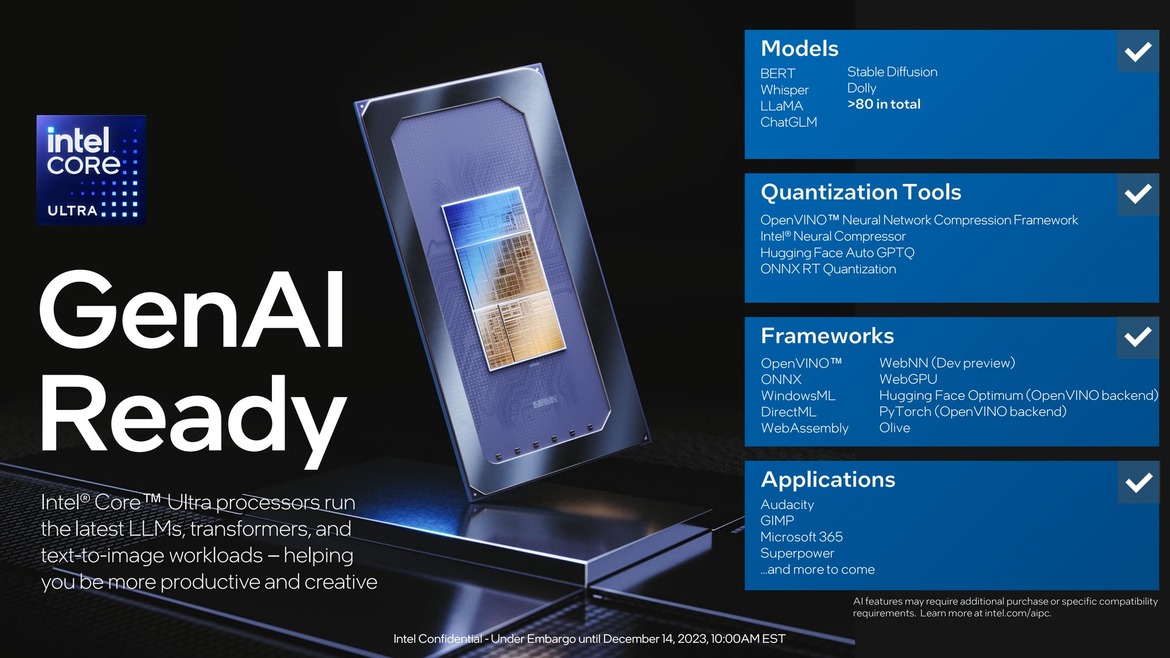 intel CORE ULTRA

GenAI Ready

Intel® Core™ Ultra processors run the latest LLMs, transformers, and text-to-image workloads – helping you be more productive and creative

Models
BERT
Whisper
LLaMA
ChatGLM
Stable Diffusion
Dolly
>80 in total

Quantization Tools
OpenVINO™ Neural Network Compression Framework
Intel® Neural Compressor
Hugging Face Auto GPTQ
ONNX RT Quantization

Frameworks
OpenVINO™
ONNX
WindowsML
DirectML
WebAssembly
WebNN (Dev preview)
WebGPU
Hugging Face Optimum (OpenVINO backend)
PyTorch (OpenVINO backend)
Olive

Applications
Audacity
GIMP
Microsoft 365
Superpower
...and more to come

AI features may require additional purchase or specific compatibility requirements. Learn more at intel.com/aipc.

Intel Confidential - Under Embargo until December 14, 2023, 10:00AM EST